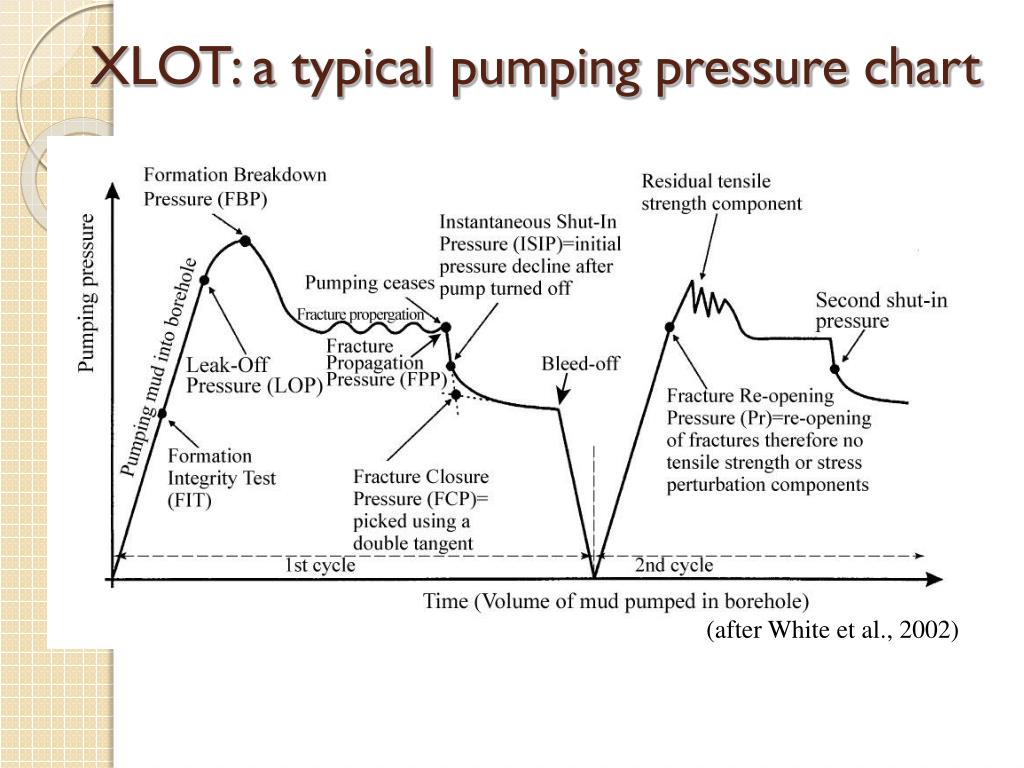 XLOT: a typical pumping pressure chart

Pumping pressure

Formation Breakdown Pressure (FBP)

Pumping mud into borehole

Leak-Off Pressure (LOP)

Formation Integrity Test (FIT)

Pumping ceases

Fracture propergation

Fracture Propagation Pressure (FPP)

Instantaneous Shut-In Pressure (ISIP)=initial pressure decline after pump turned off

Fracture Closure Pressure (FCP)= picked using a double tangent

Bleed-off

Residual tensile strength component

Second shut-in pressure

Fracture Re-opening Pressure (Pr)=re-opening of fractures therefore no tensile strength or stress perturbation components

1st cycle

2nd cycle

Time (Volume of mud pumped in borehole)

(after White et al., 2002)